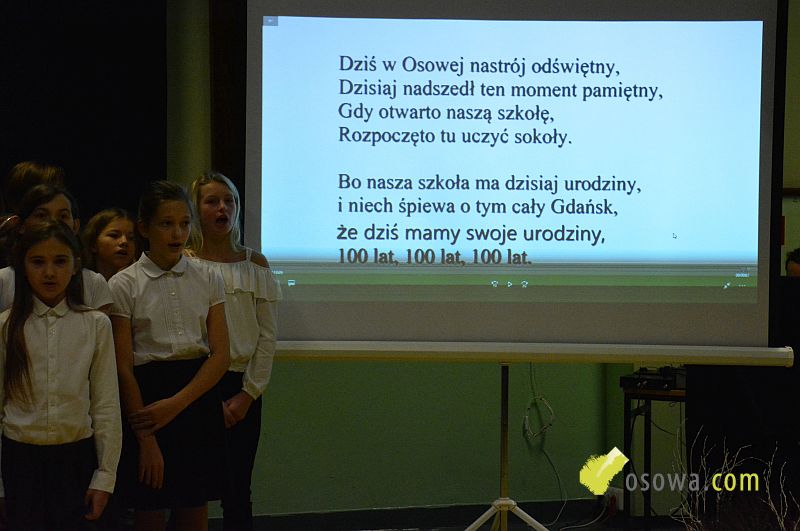 Dziś w Osowej nastrój odświętny,
Dzisiaj nadszedł ten moment pamiętny,
Gdy otwarto naszą szkołę,
Rozpoczęto tu uczyć sokoły.

Bo nasza szkoła ma dzisiaj urodziny,
i niech śpiewa o tym cały Gdańsk,
że dziś mamy swoje urodziny,
100 lat, 100 lat, 100 lat.

osowa.com